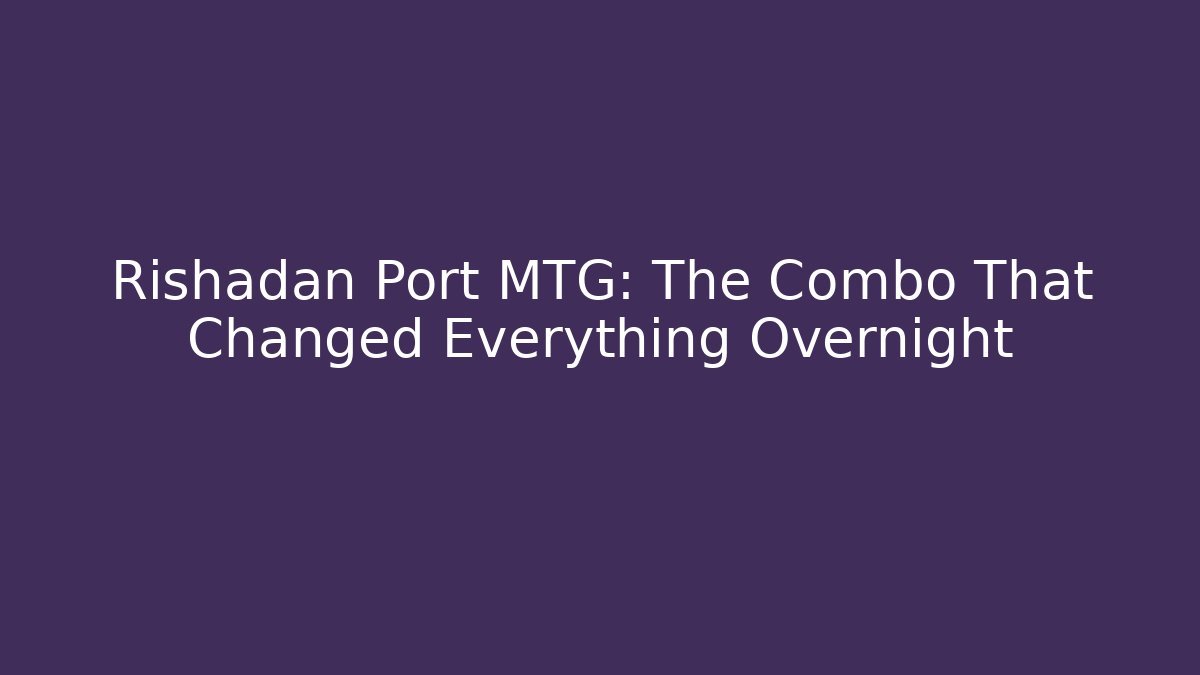 Rishadan Port MTG: The Combo That Changed Everything Overnight